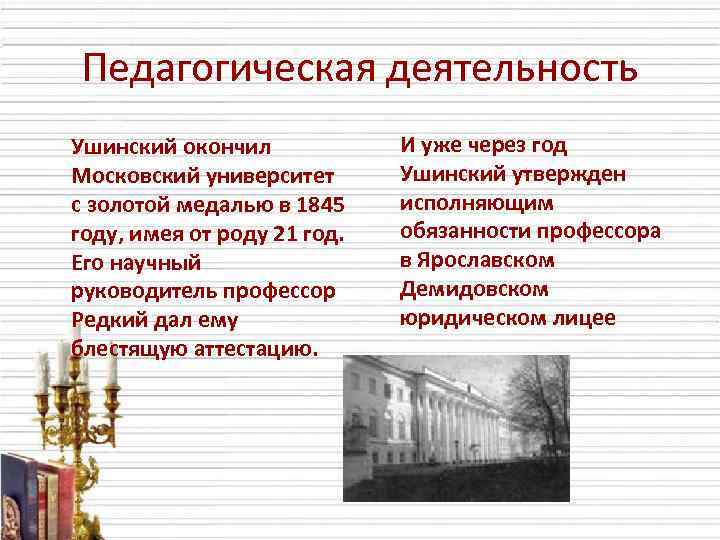 Педагогическая деятельность

Ушинский окончил Московский университет с золотой медалью в 1845 году, имея от роду 21 год. Его научный руководитель профессор Редкий дал ему блестящую аттестацию.

И уже через год Ушинский утвержден исполняющим обязанности профессора в Ярославском Демидовском юридическом лицее